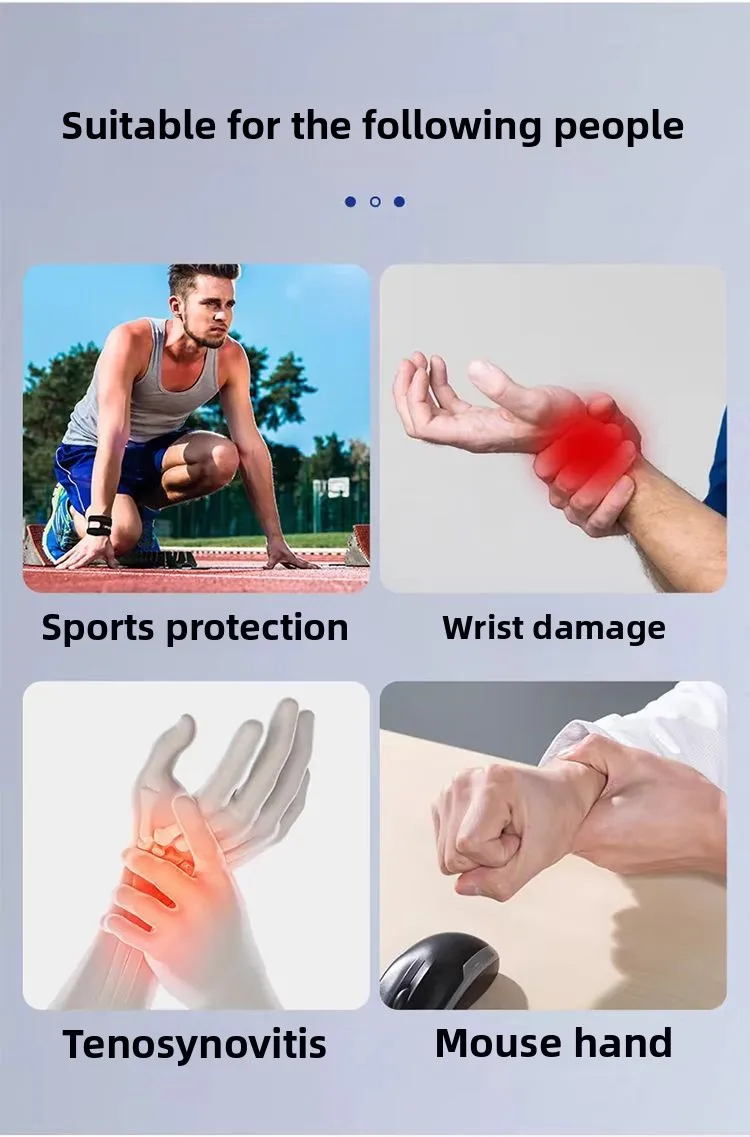 Suitable for the following people

Sports protection

Wrist damage

Tenosynovitis

Mouse hand